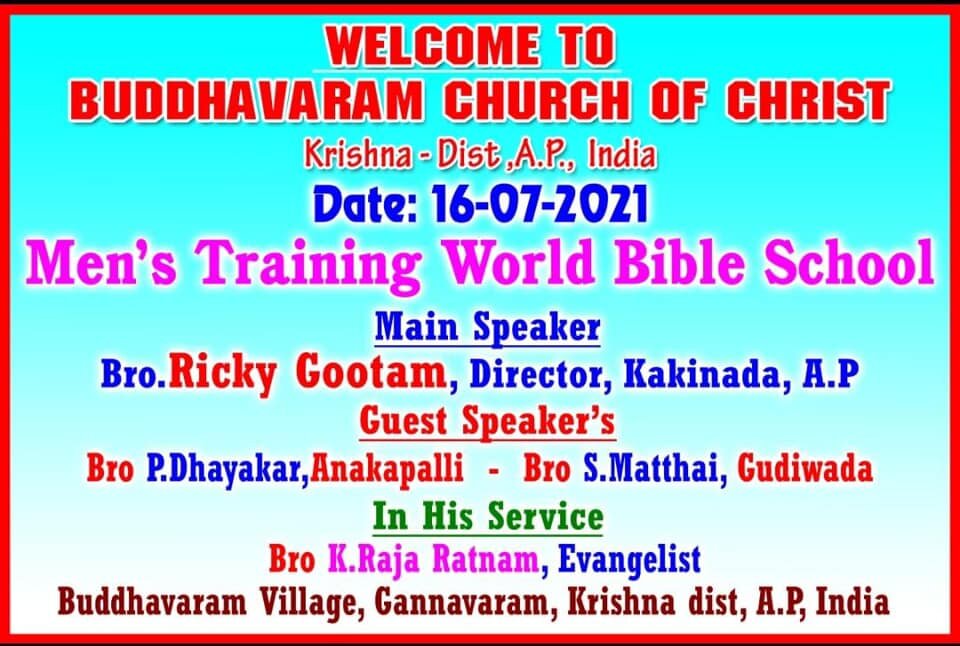 WELCOME TO
BUDDHAVARAM CHURCH OF CHRIST
Krishna - Dist ,A.P., India
Date: 16-07-2021
Men's Training World Bible School
Main Speaker
Bro.Ricky Gootam, Director, Kakinada, A.P
Guest Speaker's
Bro P.Dhayakar,Anakapalli - Bro S.Matthai, Gudiwada
In His Service
Bro K.Raja Ratnam, Evangelist
Buddhavaram Village, Gannavaram, Krishna dist, A.P, India